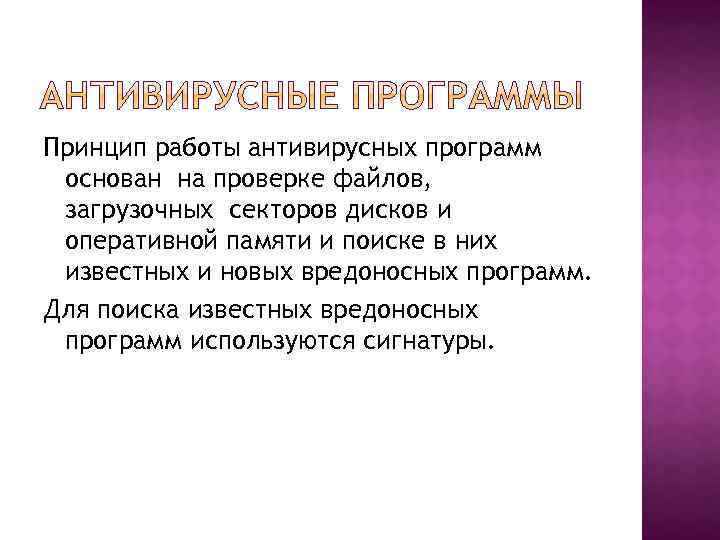 АНТИВИРУСНЫЕ ПРОГРАММЫ

Принцип работы антивирусных программ основан на проверке файлов, загрузочных секторов дисков и оперативной памяти и поиске в них известных и новых вредоносных программ.

Для поиска известных вредоносных программ используются сигнатуры.